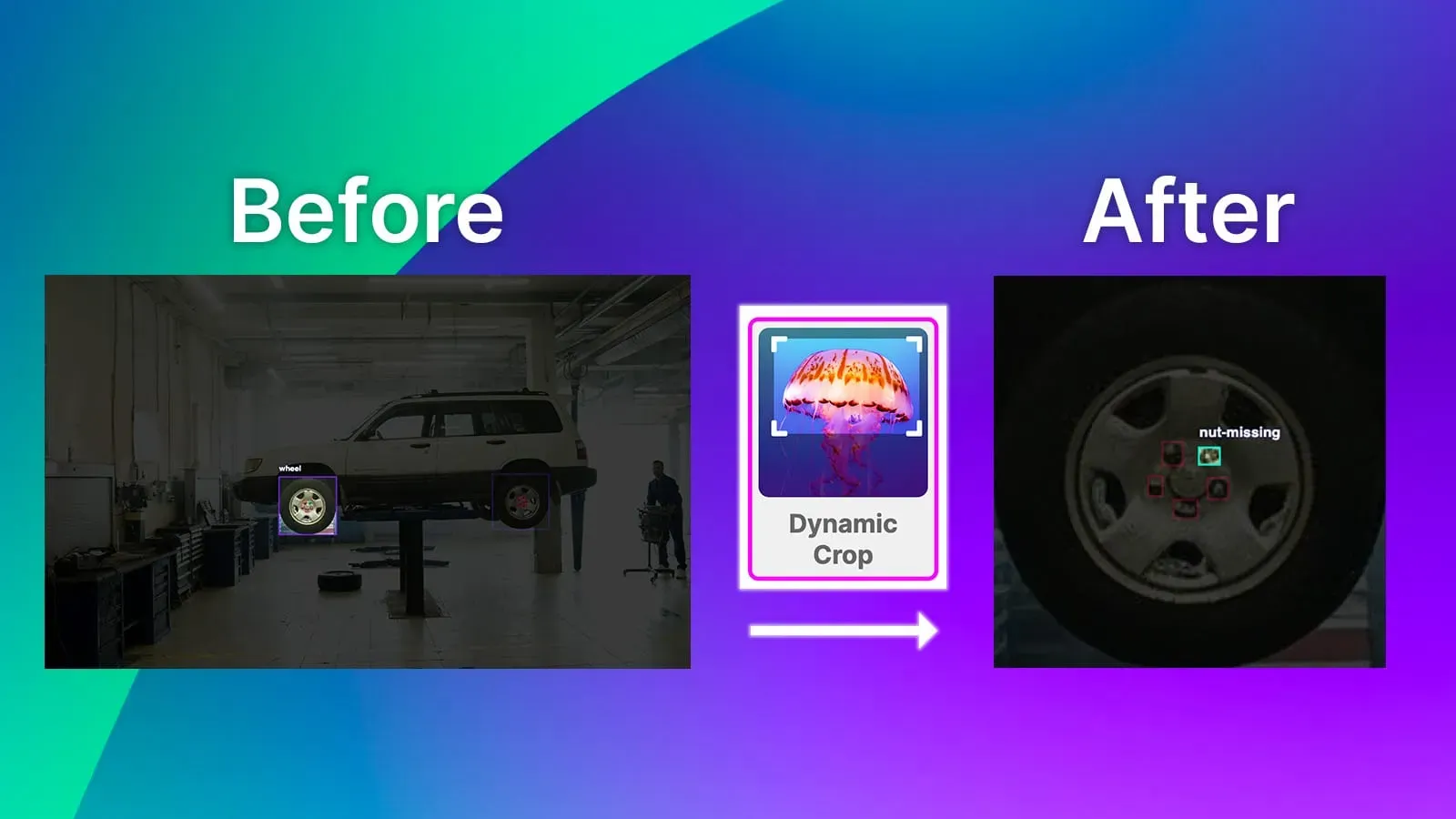 Before

wheel

Dynamic Crop

After

nut-missing